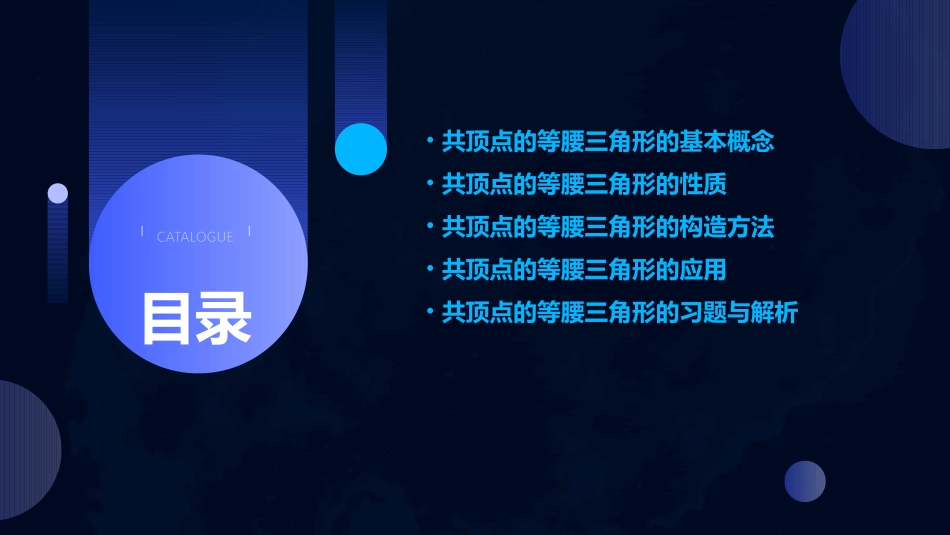 CATALOGUE

目录

• 共顶点的等腰三角形的基本概念
• 共顶点的等腰三角形的性质
• 共顶点的等腰三角形的构造方法
• 共顶点的等腰三角形的应用
• 共顶点的等腰三角形的习题与解析